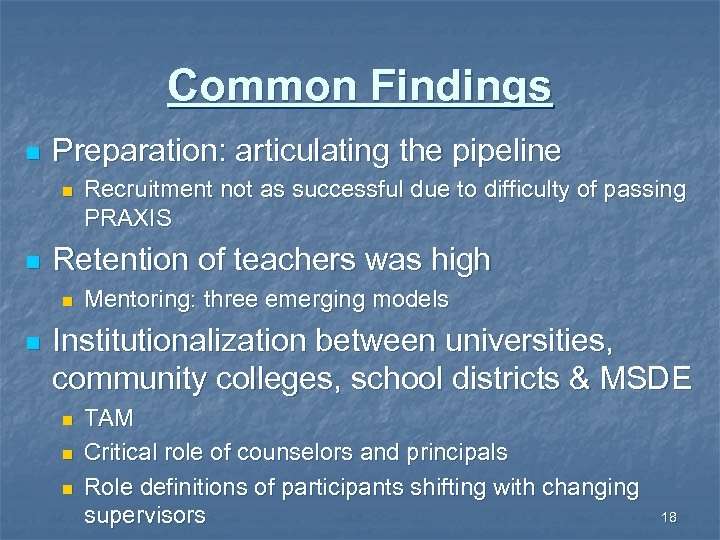 Common Findings

Preparation: articulating the pipeline

Recruitment not as successful due to difficulty of passing PRAXIS

Retention of teachers was high

Mentoring: three emerging models

Institutionalization between universities, community colleges, school districts & MSDE

TAM

Critical role of counselors and principals

Role definitions of participants shifting with changing supervisors

18